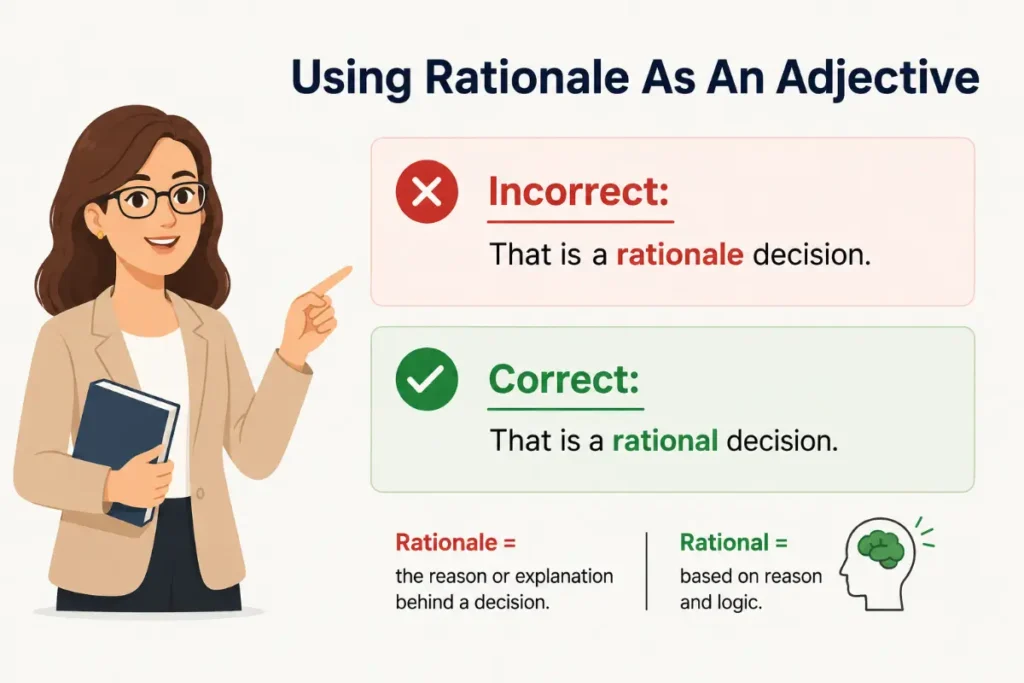 Using Rationale As An Adjective

Incorrect:

That is a rationale decision.

Correct:

That is a rational decision.

Rationale =

the reason or explanation behind a decision.

Rational =

based on reason and logic.